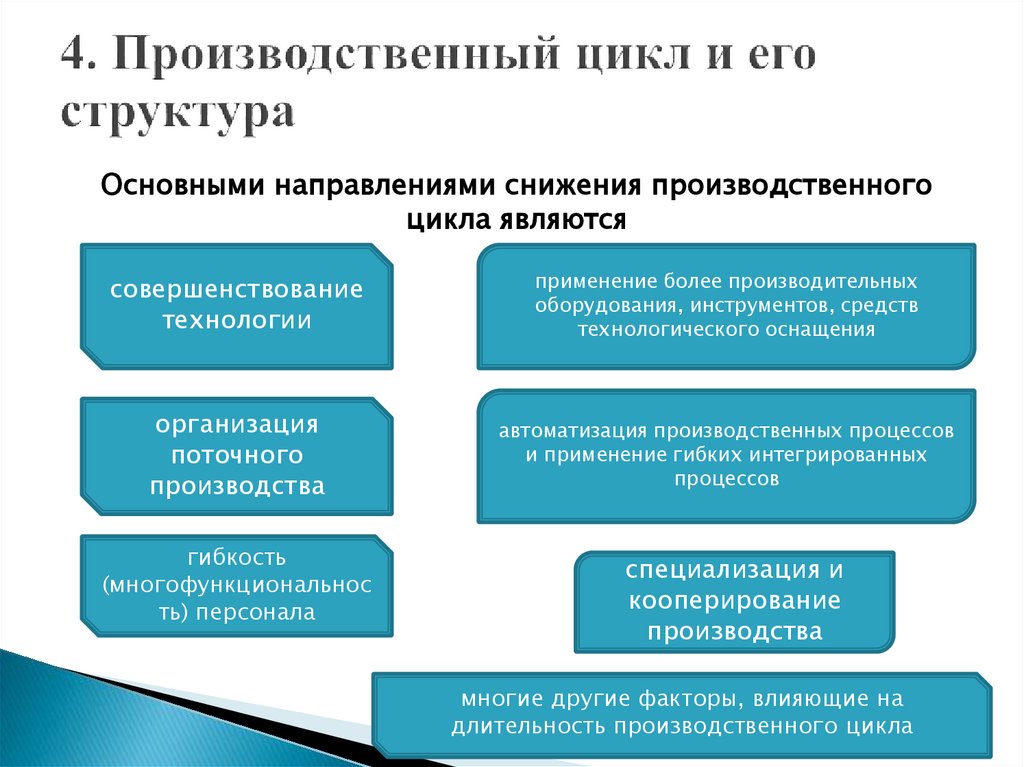 4. Производственный цикл и его структура

Основными направлениями снижения производственного цикла являются

совершенствование технологии

применение более производительных оборудования, инструментов, средств технологического оснащения

организация поточного производства

автоматизация производственных процессов и применение гибких интегрированных процессов

гибкость (многофункциональность) персонала

специализация и кооперирование производства

многие другие факторы, влияющие на длительность производственного цикла